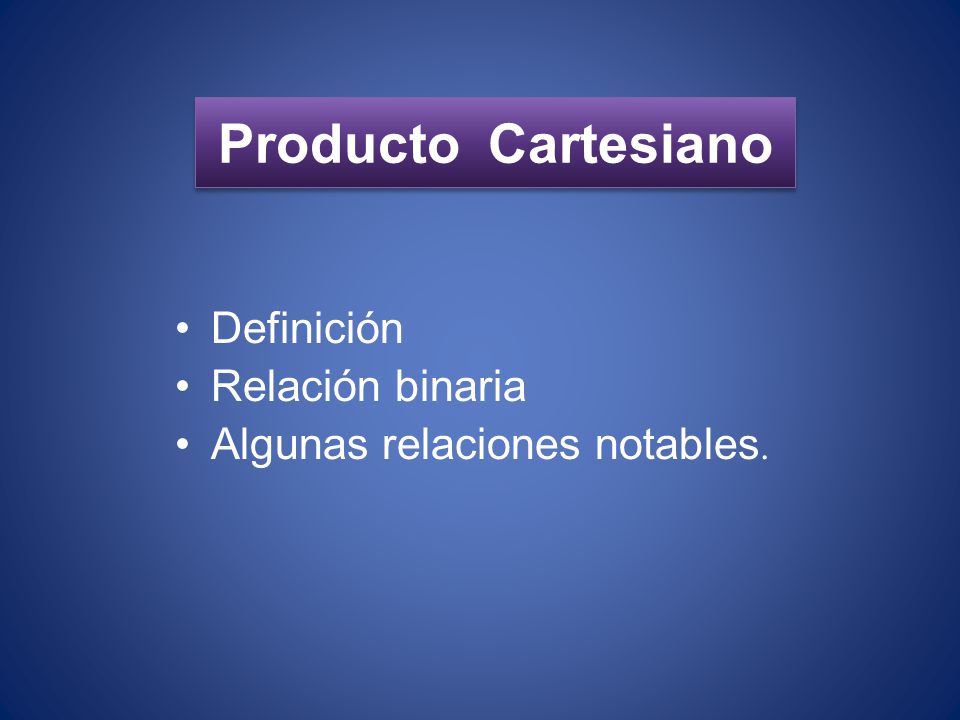 Producto Cartesiano

• Definición
• Relación binaria
• Algunas relaciones notables.